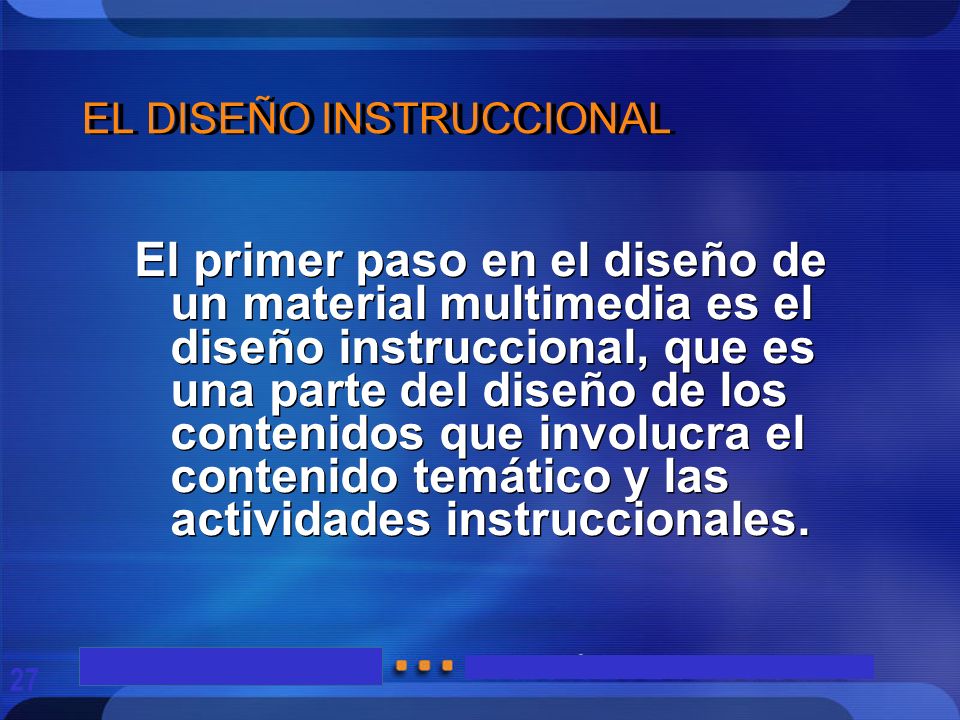 EL DISEÑO INSTRUCCIONAL

El primer paso en el diseño de un material multimedia es el diseño instruccional, que es una parte del diseño de los contenidos que involucra el contenido temático y las actividades instruccionales.

27